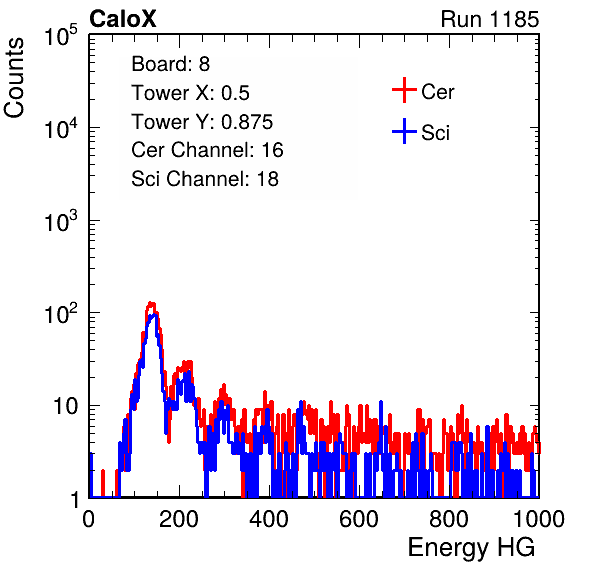 CaloX

Run 1185

Counts

$10^5$

$10^4$

$10^3$

$10^2$

10

1

Board: 8
Tower X: 0.5
Tower Y: 0.875
Cer Channel: 16
Sci Channel: 18

Cer

Sci

0 200 400 600 800 1000

Energy HG